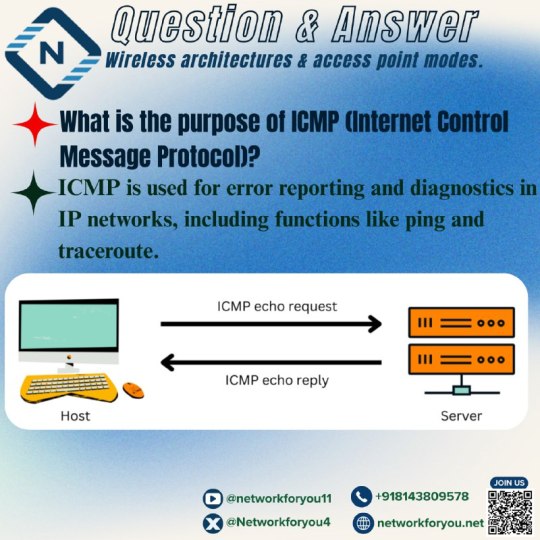 N

Question & Answer

Wireless architectures & access point modes.

What is the purpose of ICMP (Internet Control Message Protocol)?

ICMP is used for error reporting and diagnostics in IP networks, including functions like ping and traceroute.

ICMP echo request

ICMP echo reply

Host

Server

@networkforyou11

@Networkforyou4

+918143809578

networkforyou.net

JOIN US